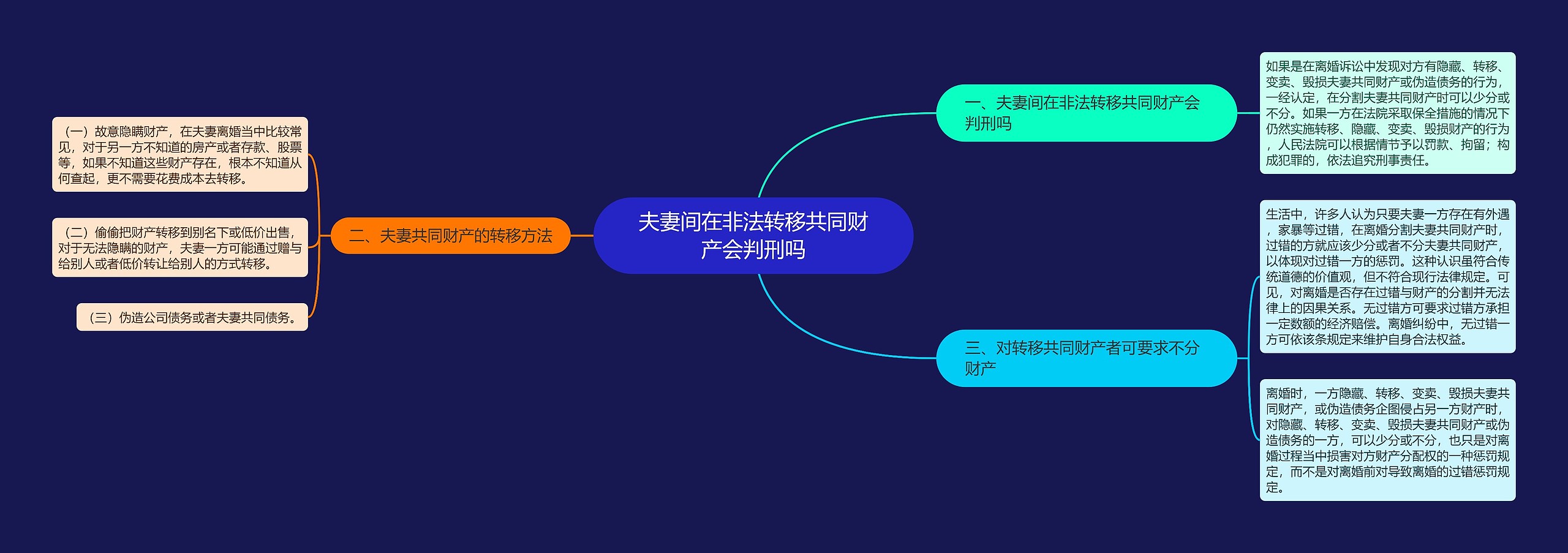 夫妻间在非法转移共同财产会判刑吗

一、夫妻间在非法转移共同财产会判刑吗

如果是在离婚诉讼中发现对方有隐藏、转移、变卖、毁损夫妻共同财产或伪造债务的行为，一经认定，在分割夫妻共同财产时可以少分或不分。如果一方在法院采取保全措施的情况下仍然实施转移、隐藏、变卖、毁损财产的行为，人民法院可以根据情节予以罚款、拘留；构成犯罪的，依法追究刑事责任。

二、夫妻共同财产的转移方法

（一）故意隐瞒财产，在夫妻离婚当中比较常见，对于另一方不知道的房产或者存款、股票等，如果不知道这些财产存在，根本不知道从何查起，更不需要花费成本去转移。

（二）偷偷把财产转移到别名下或低价出售，对于无法隐瞒的财产，夫妻一方可能通过赠与给别人或者低价转让给别人的方式转移。

（三）伪造公司债务或者夫妻共同债务。

三、对转移共同财产者可要求不分财产

生活中，许多人认为只要夫妻一方存在有外遇，家暴等过错，在离婚分割夫妻共同财产时，过错的方就应该少分或者不分夫妻共同财产，以体现对过错一方的惩罚。这种认识虽符合传统道德的价值观，但不符合现行法律规定。可见，对离婚是否存在过错与财产的分割并无法律上的因果关系。无过错方可要求过错方承担一定数额的经济赔偿。离婚纠纷中，无过错一方可依该条规定来维护自身合法权益。

离婚时，一方隐藏、转移、变卖、毁损夫妻共同财产，或伪造债务企图侵占另一方财产时，对隐藏、转移、变卖、毁损夫妻共同财产或伪造债务的一方，可以少分或不分，也只是对离婚过程当中损害对方财产分配权的一种惩罚规定，而不是对离婚前对导致离婚的过错惩罚规定。